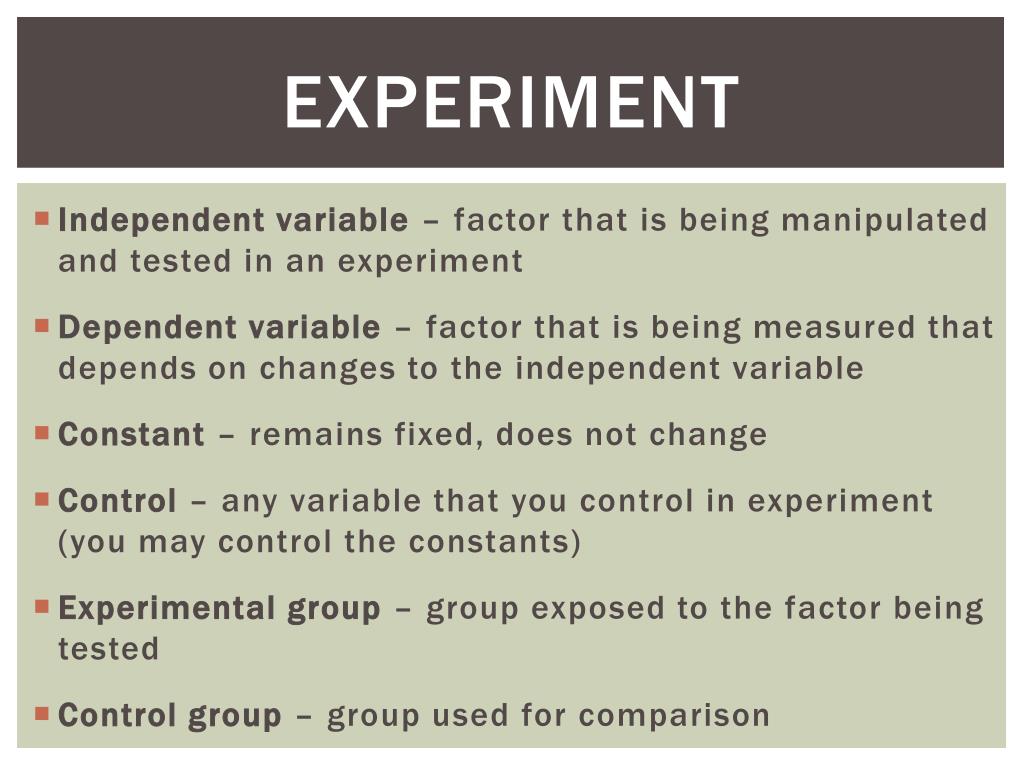 EXPERIMENT

Independent variable – factor that is being manipulated and tested in an experiment

Dependent variable – factor that is being measured that depends on changes to the independent variable

Constant – remains fixed, does not change

Control – any variable that you control in experiment (you may control the constants)

Experimental group – group exposed to the factor being tested

Control group – group used for comparison